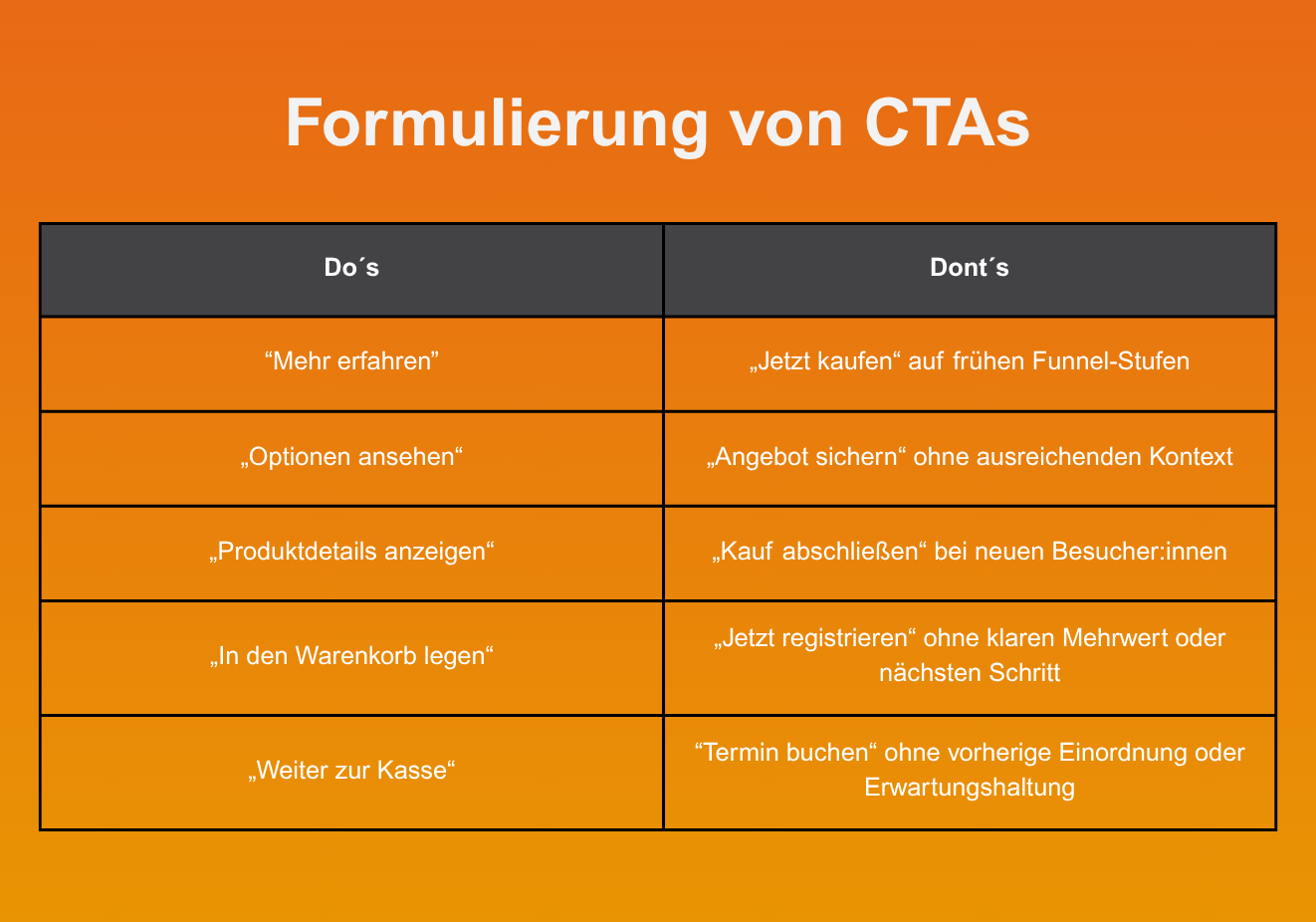 Formulierung von CTAs

| Do´s | Dont´s |
|---|---|
| “Mehr erfahren” | „Jetzt kaufen“ auf frühen Funnel-Stufen |
| „Optionen ansehen“ | „Angebot sichern“ ohne ausreichenden Kontext |
| „Produktdetails anzeigen“ | „Kauf abschließen“ bei neuen Besucher:innen |
| „In den Warenkorb legen“ | „Jetzt registrieren“ ohne klaren Mehrwert oder nächsten Schritt |
| „Weiter zur Kasse“ | “Termin buchen“ ohne vorherige Einordnung oder Erwartungshaltung |